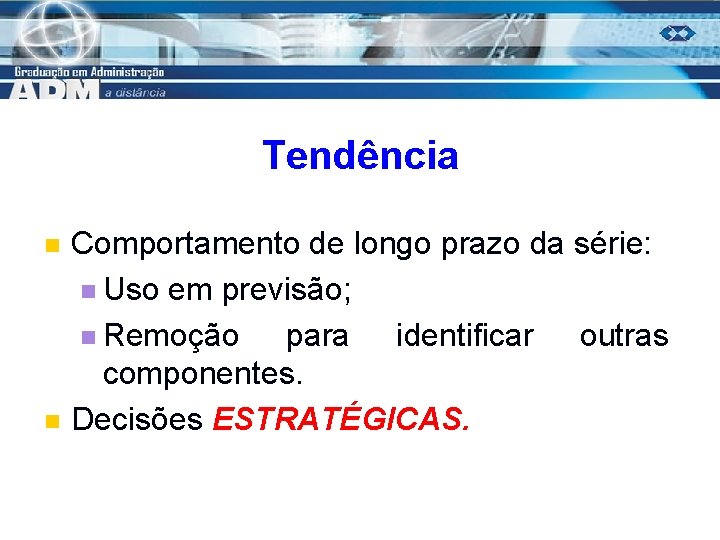 Graduação em Administração
ADM a distância

Tendência

Comportamento de longo prazo da série:
Uso em previsão;
Remoção para identificar outras componentes.
Decisões ESTRATÉGICAS.